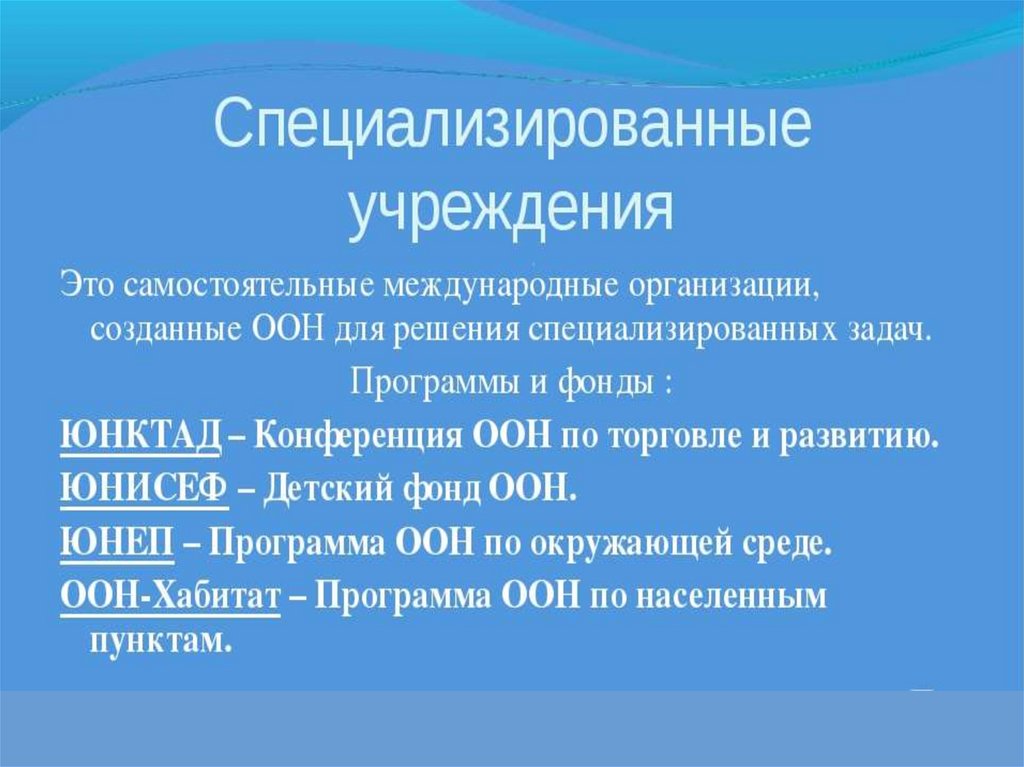 Специализированные учреждения

Это самостоятельные международные организации, созданные ООН для решения специализированных задач.

Программы и фонды :

ЮНКТАД – Конференция ООН по торговле и развитию.

ЮНИСЕФ – Детский фонд ООН.

ЮНЕП – Программа ООН по окружающей среде.

ООН-Хабитат – Программа ООН по населенным пунктам.